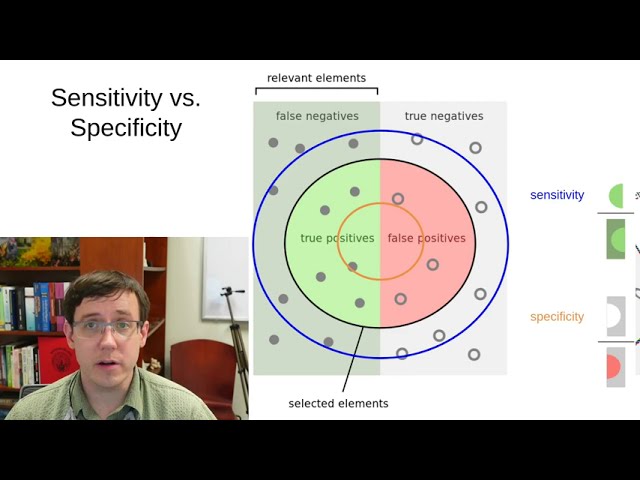 Sensitivity vs. Specificity

relevant elements

false negatives

true negatives

true positives

false positives

selected elements

sensitivity

specificity